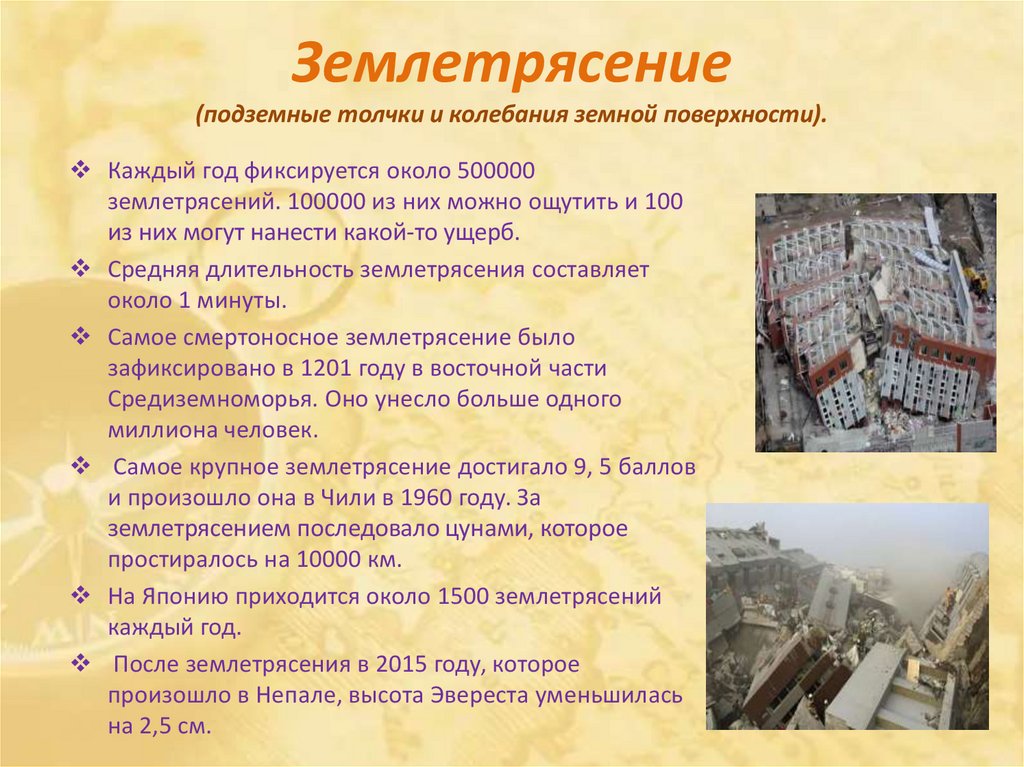 Землетрясение
(подземные толчки и колебания земной поверхности).

❖ Каждый год фиксируется около 500000 землетрясений. 100000 из них можно ощутить и 100 из них могут нанести какой-то ущерб.
❖ Средняя длительность землетрясения составляет около 1 минуты.
❖ Самое смертоносное землетрясение было зафиксировано в 1201 году в восточной части Средиземноморья. Оно унесло больше одного миллиона человек.
❖ Самое крупное землетрясение достигало 9, 5 баллов и произошло она в Чили в 1960 году. За землетрясением последовало цунами, которое простиралось на 10000 км.
❖ На Японию приходится около 1500 землетрясений каждый год.
❖ После землетрясения в 2015 году, которое произошло в Непале, высота Эвереста уменьшилась на 2,5 см.